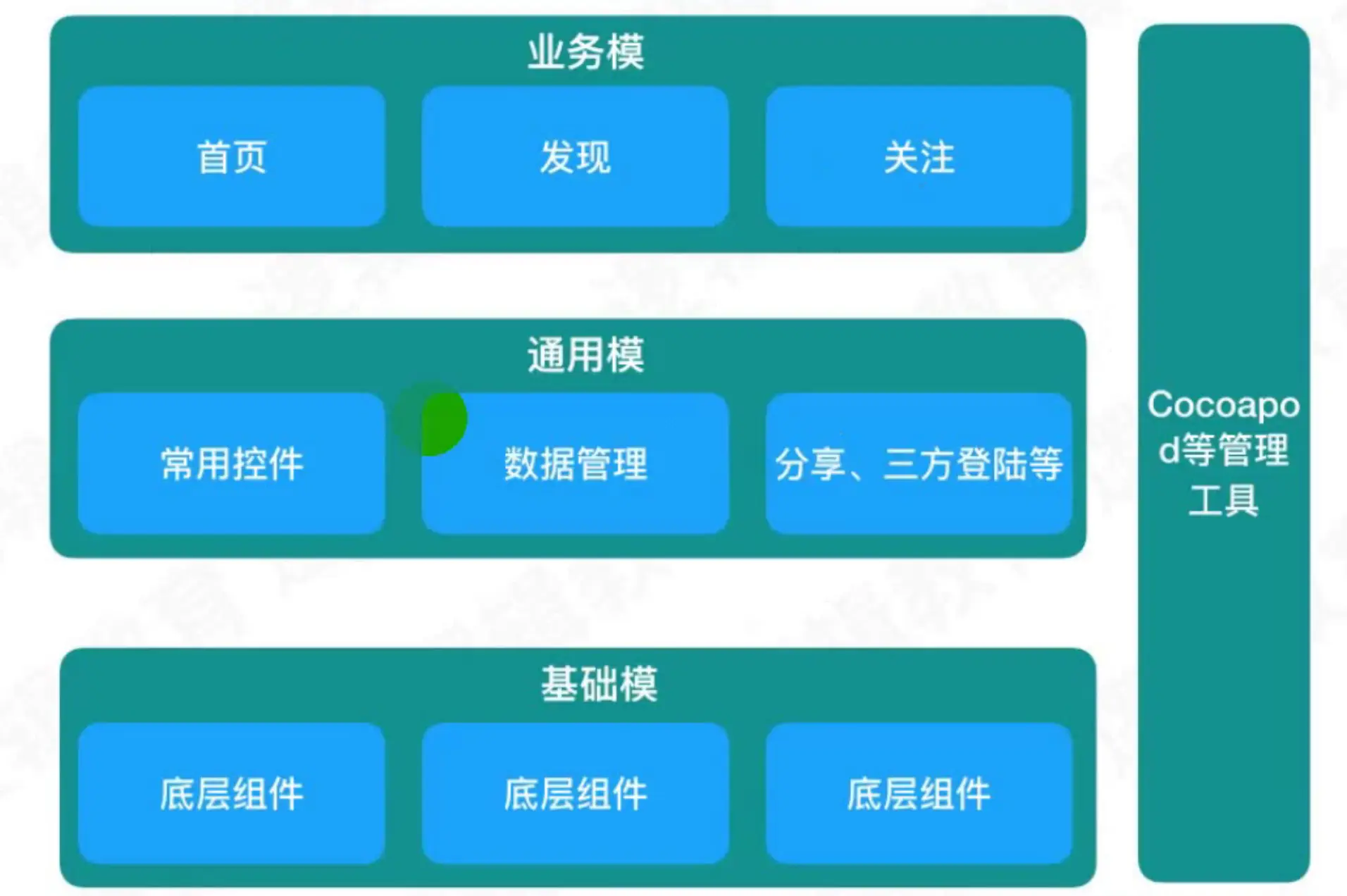 业务模

首页

发现

关注

通用模

常用控件

数据管理

分享、三方登陆等

基础模

底层组件

底层组件

底层组件

Cocoapod等管理工具